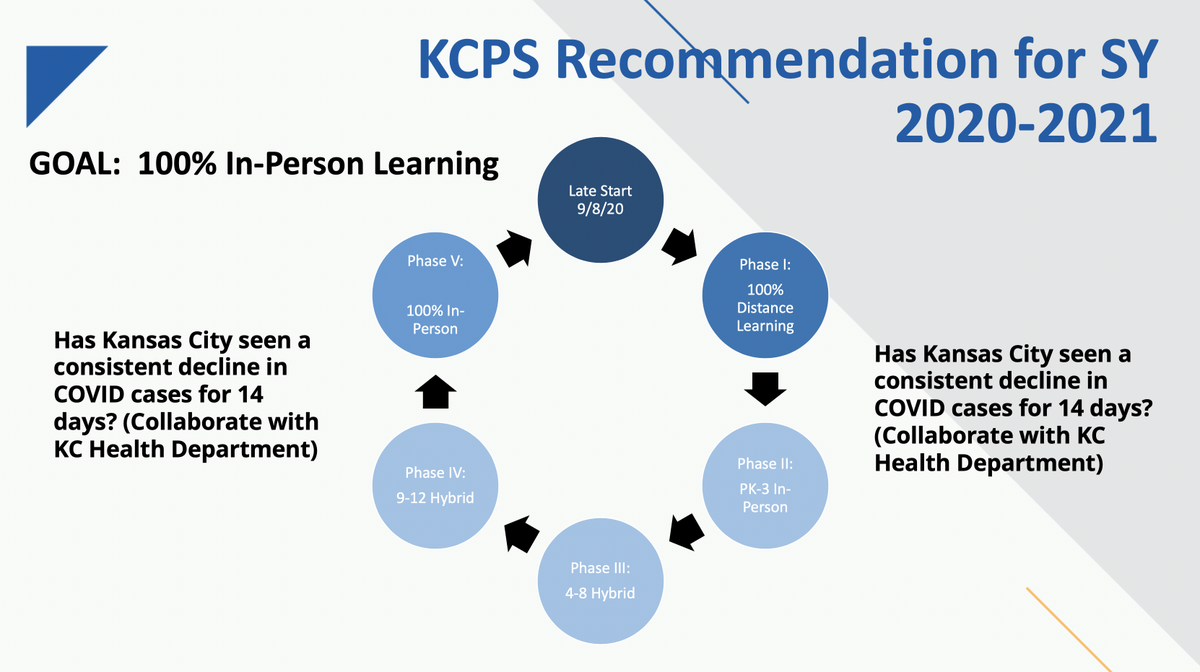 KCPS Recommendation for SY 2020-2021

GOAL: 100% In-Person Learning

Late Start 9/8/20

Phase I: 100% Distance Learning

Phase II: PK-3 In-Person

Phase III: 4-8 Hybrid

Phase IV: 9-12 Hybrid

Phase V: 100% In-Person

Has Kansas City seen a consistent decline in COVID cases for 14 days? (Collaborate with KC Health Department)

Has Kansas City seen a consistent decline in COVID cases for 14 days? (Collaborate with KC Health Department)